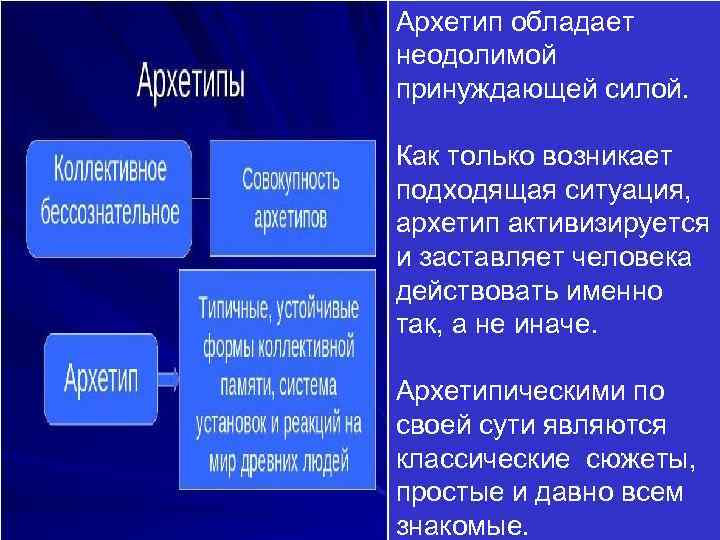 Архетипы

Коллективное бессознательное

Совокупность архетипов

Архетип

Типичные, устойчивые формы коллективной памяти, система установок и реакций на мир древних людей

Архетип обладает неодолимой принуждающей силой.

Как только возникает подходящая ситуация, архетип активизируется и заставляет человека действовать именно так, а не иначе.

Архетипическими по своей сути являются классические сюжеты, простые и давно всем знакомые.